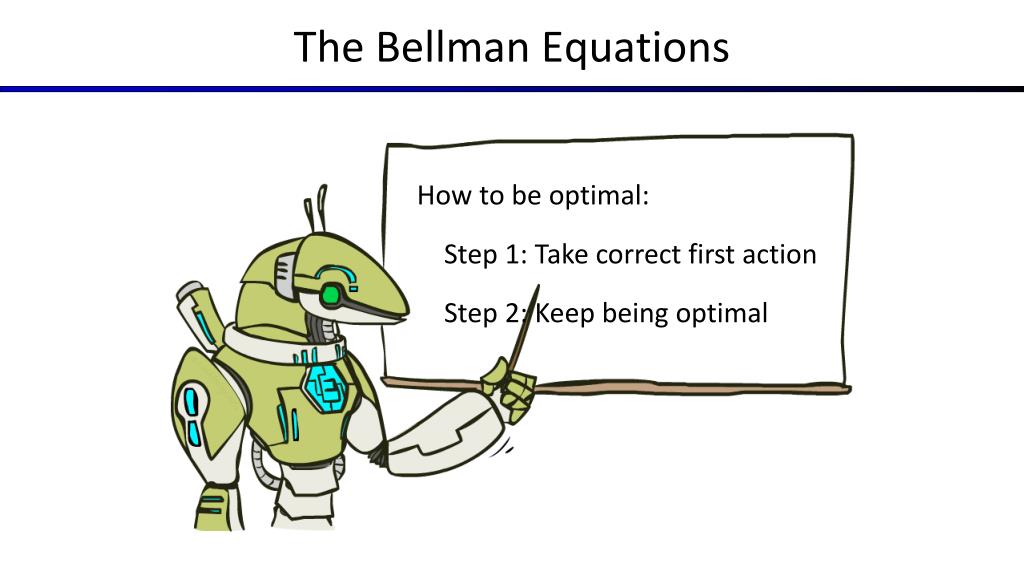 The Bellman Equations

How to be optimal:

Step 1: Take correct first action

Step 2: Keep being optimal